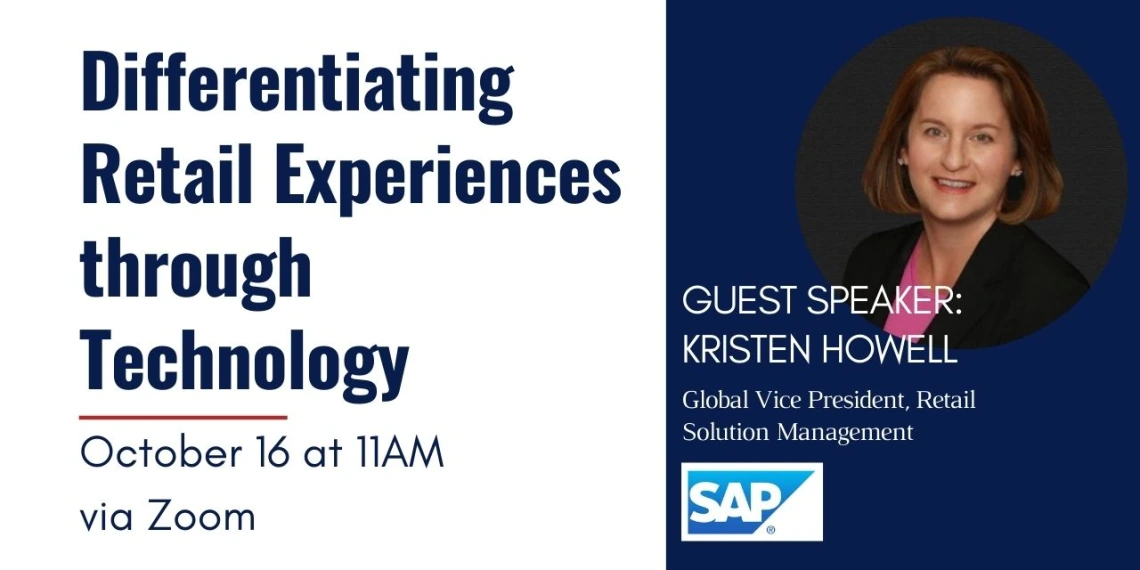 Differentiating Retail Experiences through Technology

October 16 at 11AM
via Zoom

GUEST SPEAKER:
KRISTEN HOWELL

Global Vice President, Retail Solution Management

SAP